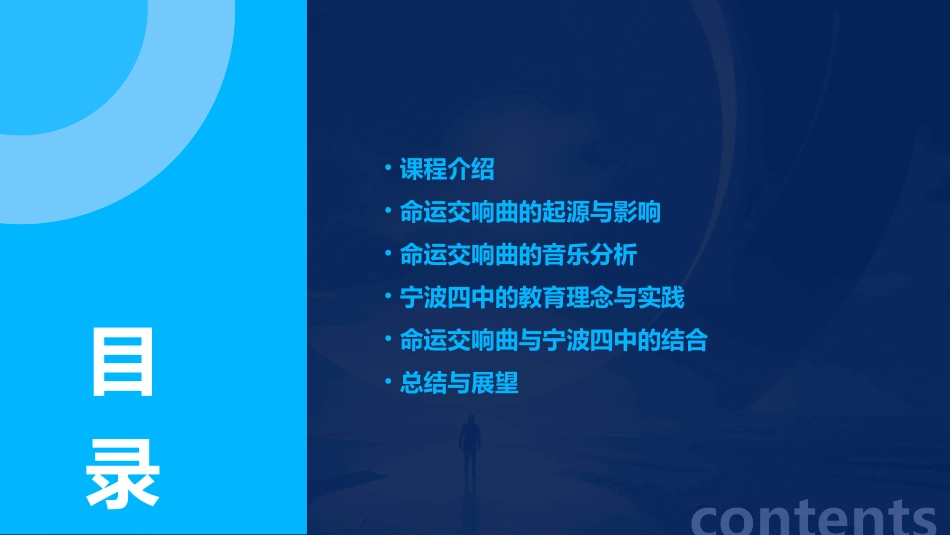 目录

• 课程介绍
• 命运交响曲的起源与影响
• 命运交响曲的音乐分析
• 宁波四中的教育理念与实践
• 命运交响曲与宁波四中的结合
• 总结与展望

contents